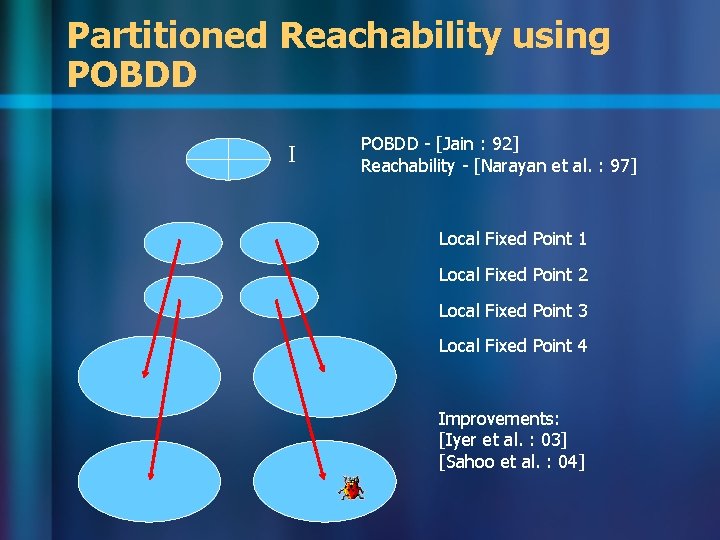 Partitioned Reachability using POBDD

I

POBDD - [Jain : 92]
Reachability - [Narayan et al. : 97]

Local Fixed Point 1

Local Fixed Point 2

Local Fixed Point 3

Local Fixed Point 4

Improvements:
[Iyer et al. : 03]
[Sahoo et al. : 04]